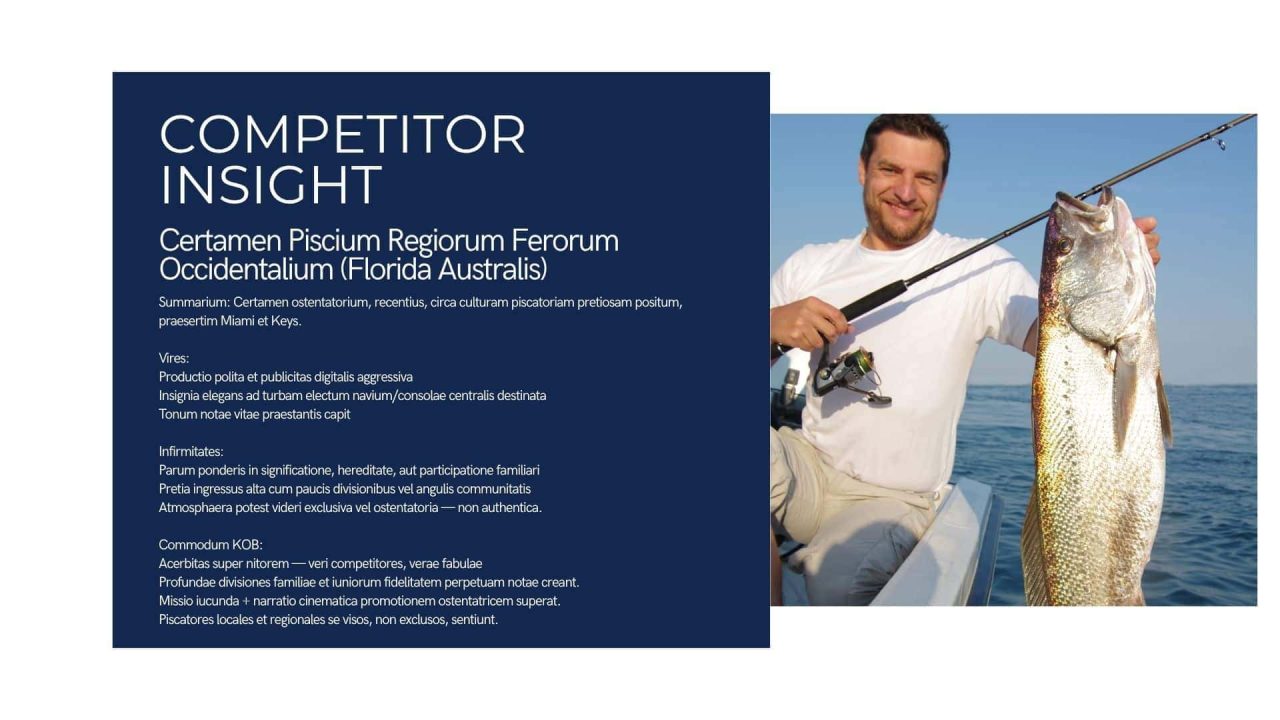 COMPETITOR INSIGHT

Certamen Piscium Regiorum Ferorum Occidentalium (Florida Australis)

Summarium: Certamen ostentatorium, recentius, circa culturam piscatoriam pretiosam positum, praesertim Miami et Keys.

Vires:
Productio polita et publicitas digitalis aggressiva
Insignia elegans ad turbam electum navium/consolae centralis destinata
Tonum notae vitae praestantis capit

Infirmitates:
Parum ponderis in significatione, hereditate, aut participatione familiari
Pretia ingressus alta cum paucis divisionibus vel angulis communitatis
Atmosphaera potest videri exclusiva vel ostentatoria — non authentica.

Commodum KOB:
Acerbitas super nitorem — veri competitores, verae fabulae
Profundae divisiones familiae et iuniorum fidelitatem perpetuam notae creant.
Missio iucunda + narratio cinematica promotionem ostentatricem superat.
Piscatores locales et regionales se visos, non exclusos, sentiunt.